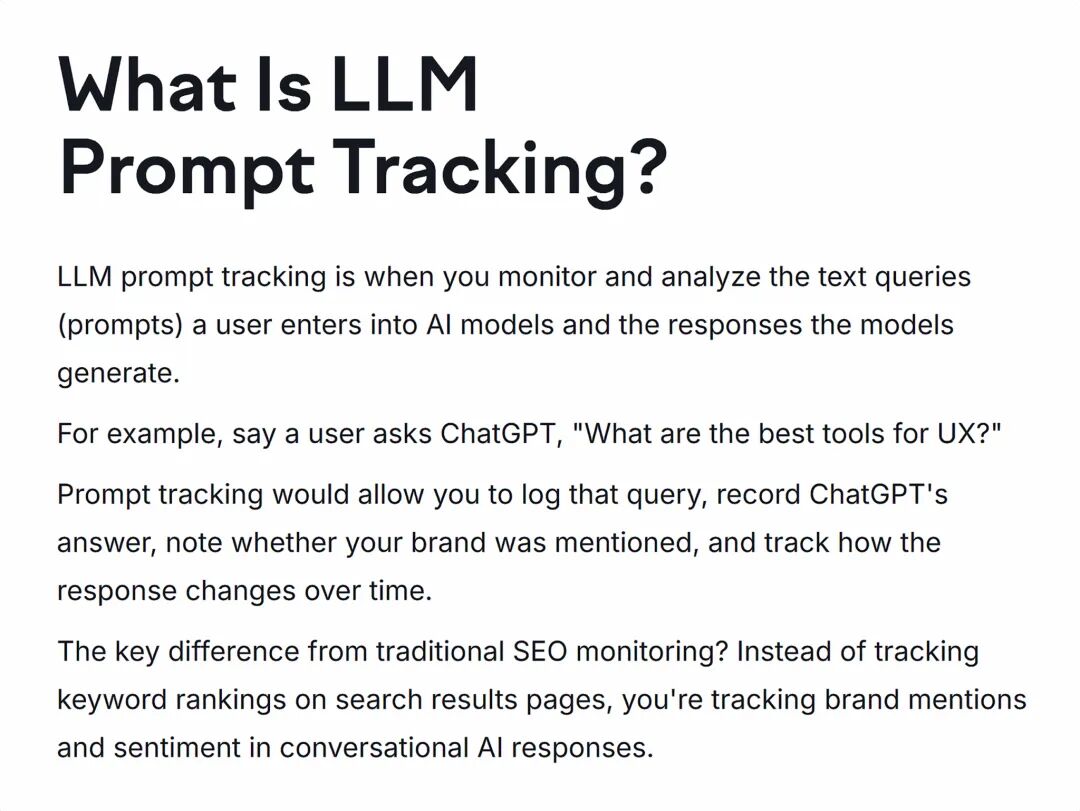 What Is LLM Prompt Tracking?

LLM prompt tracking is when you monitor and analyze the text queries (prompts) a user enters into AI models and the responses the models generate.

For example, say a user asks ChatGPT, "What are the best tools for UX?"

Prompt tracking would allow you to log that query, record ChatGPT's answer, note whether your brand was mentioned, and track how the response changes over time.

The key difference from traditional SEO monitoring? Instead of tracking keyword rankings on search results pages, you're tracking brand mentions and sentiment in conversational AI responses.